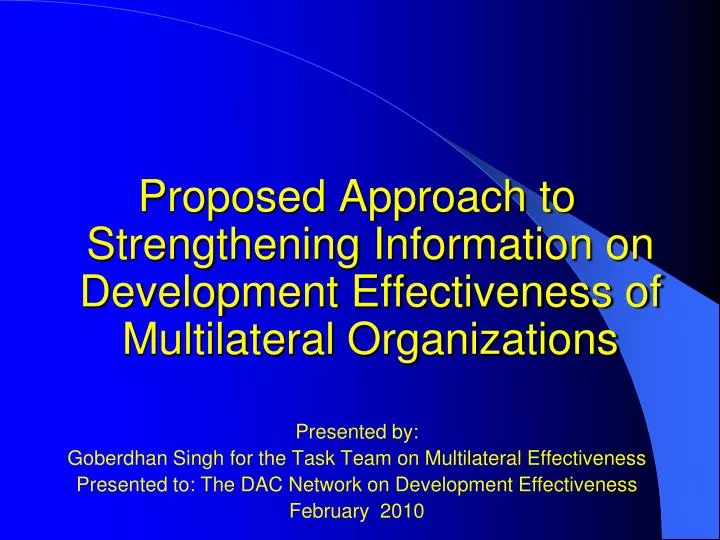 Proposed Approach to Strengthening Information on Development Effectiveness of Multilateral Organizations

Presented by:
Goberdhan Singh for the Task Team on Multilateral Effectiveness
Presented to: The DAC Network on Development Effectiveness
February 2010